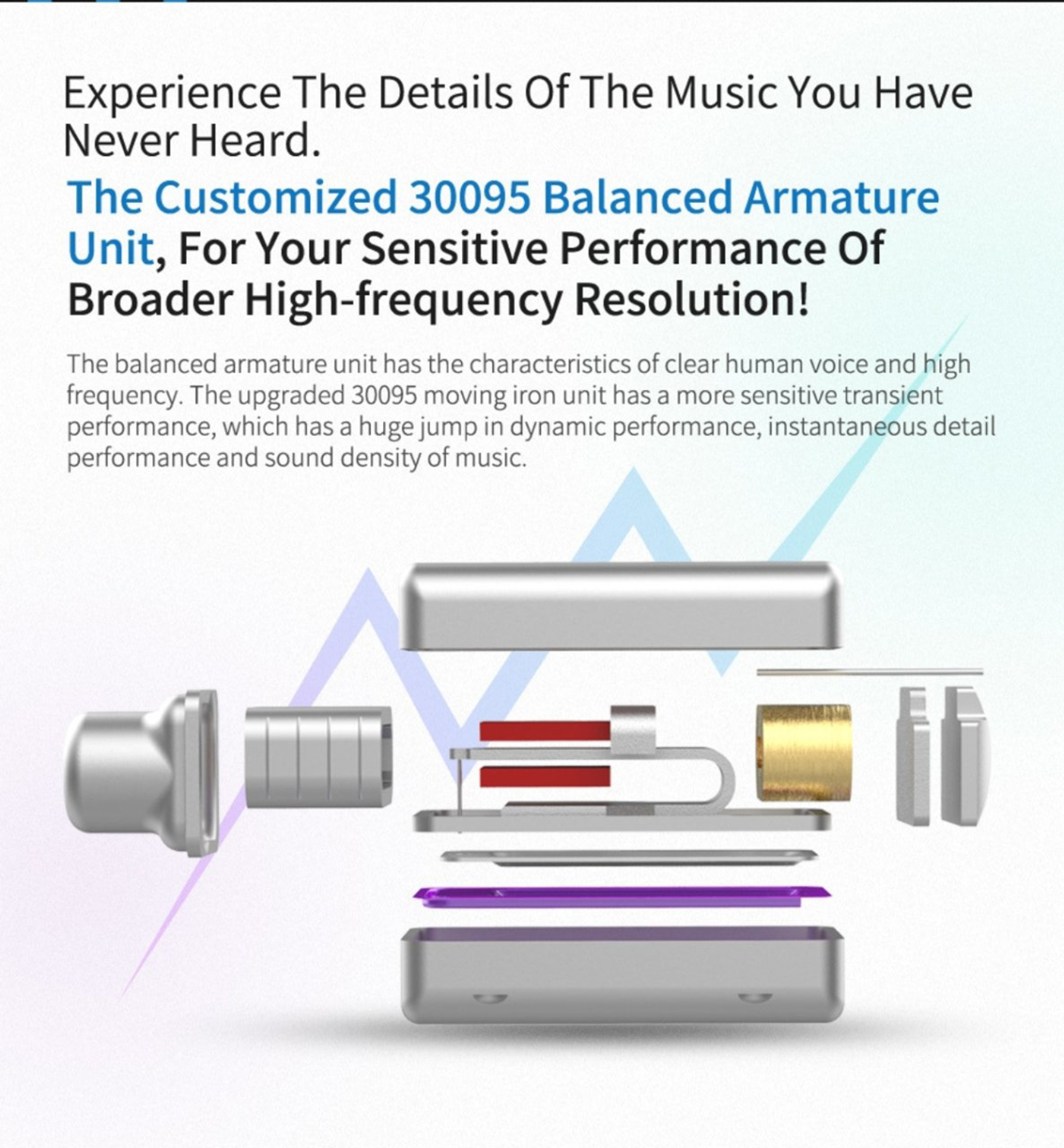 Experience The Details Of The Music You Have Never Heard.

The Customized 30095 Balanced Armature Unit, For Your Sensitive Performance Of Broader High-frequency Resolution!

The balanced armature unit has the characteristics of clear human voice and high frequency. The upgraded 30095 moving iron unit has a more sensitive transient performance, which has a huge jump in dynamic performance, instantaneous detail performance and sound density of music.